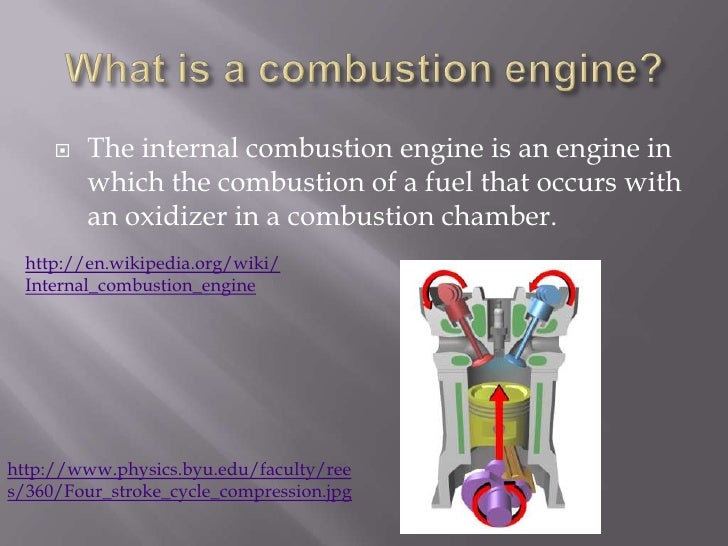 What is a combustion engine?

The internal combustion engine is an engine in which the combustion of a fuel that occurs with an oxidizer in a combustion chamber.

http://en.wikipedia.org/wiki/Internal_combustion_engine

http://www.physics.byu.edu/faculty/rees/360/Four_stroke_cycle_compression.jpg